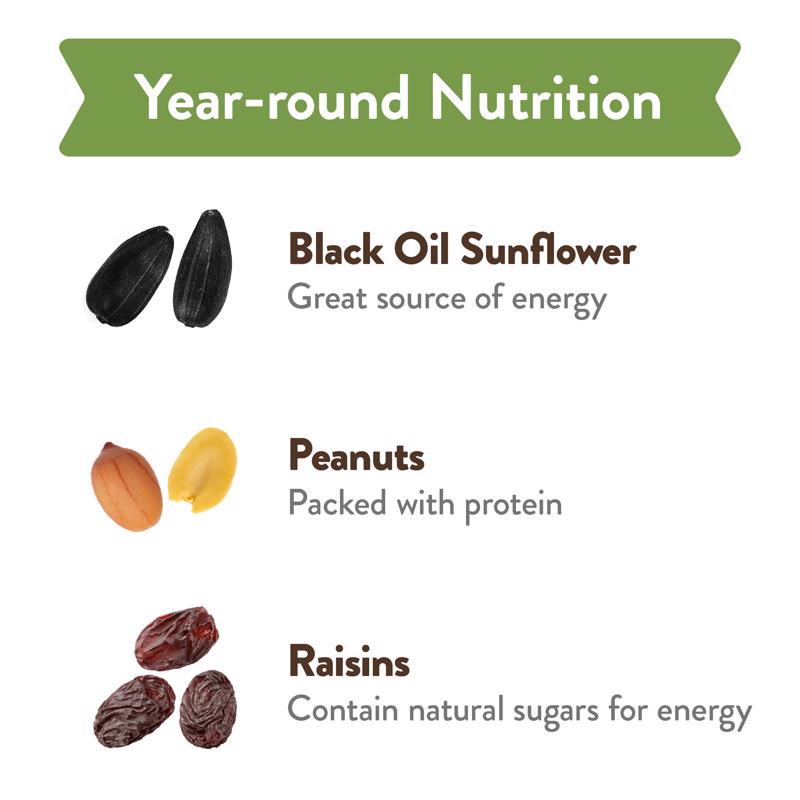 Year-round Nutrition

Black Oil Sunflower
Great source of energy

Peanuts
Packed with protein

Raisins
Contain natural sugars for energy